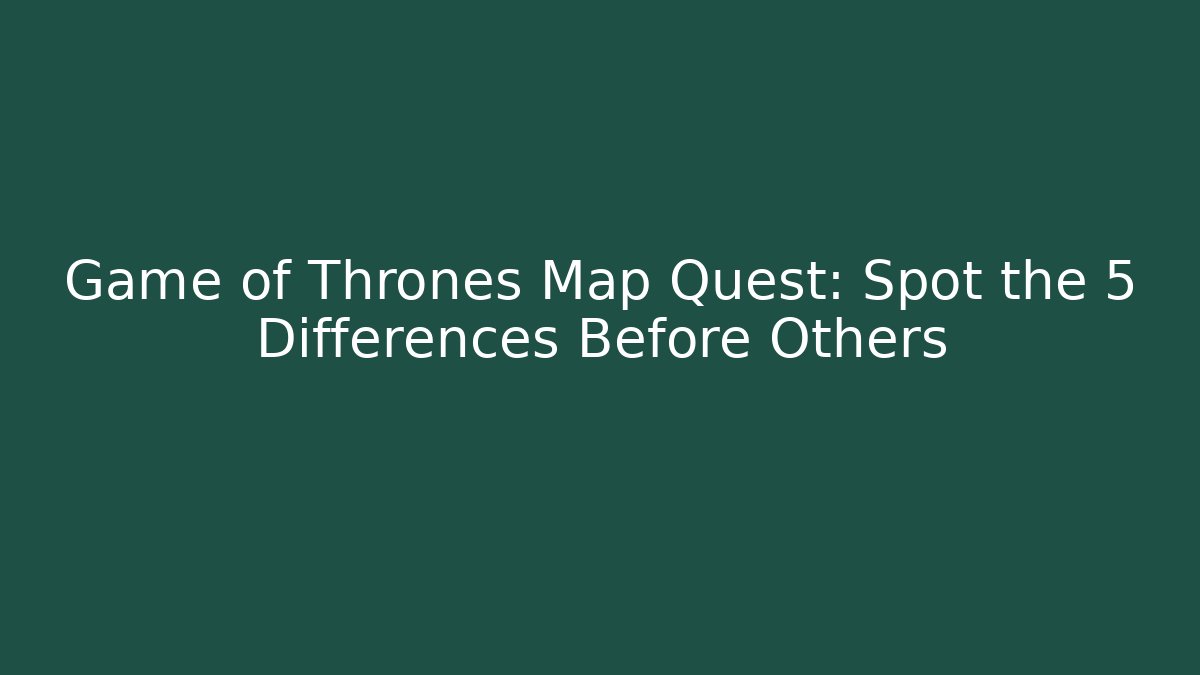 Game of Thrones Map Quest: Spot the 5 Differences Before Others